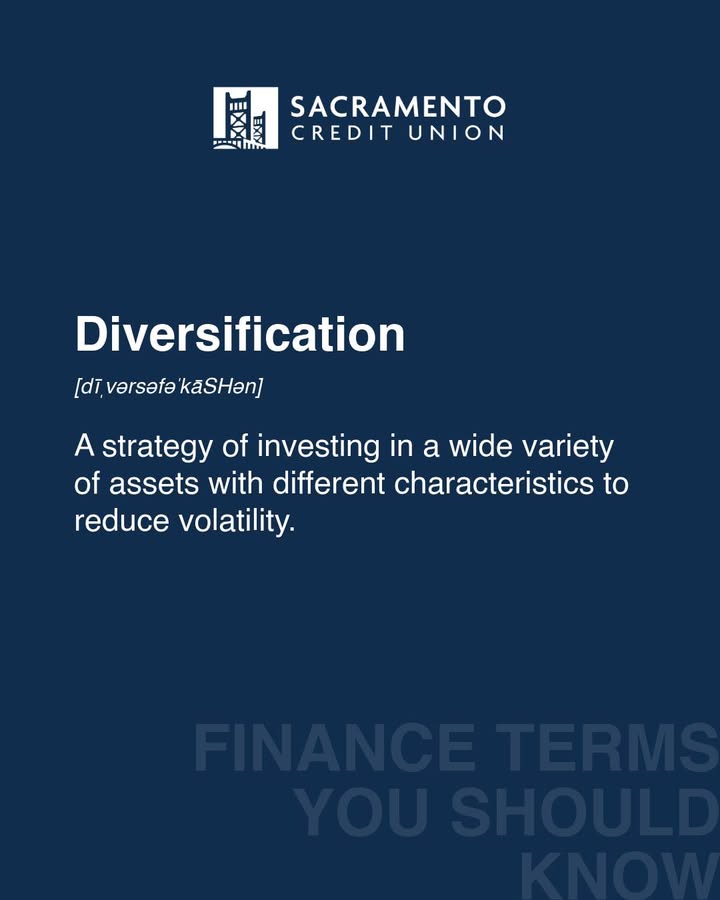 SACRAMENTO
CREDIT UNION

Diversification

[dīˌvərsəfəˈkāSHən]

A strategy of investing in a wide variety of assets with different characteristics to reduce volatility.

FINANCE TERMS
YOU SHOULD
KNOW